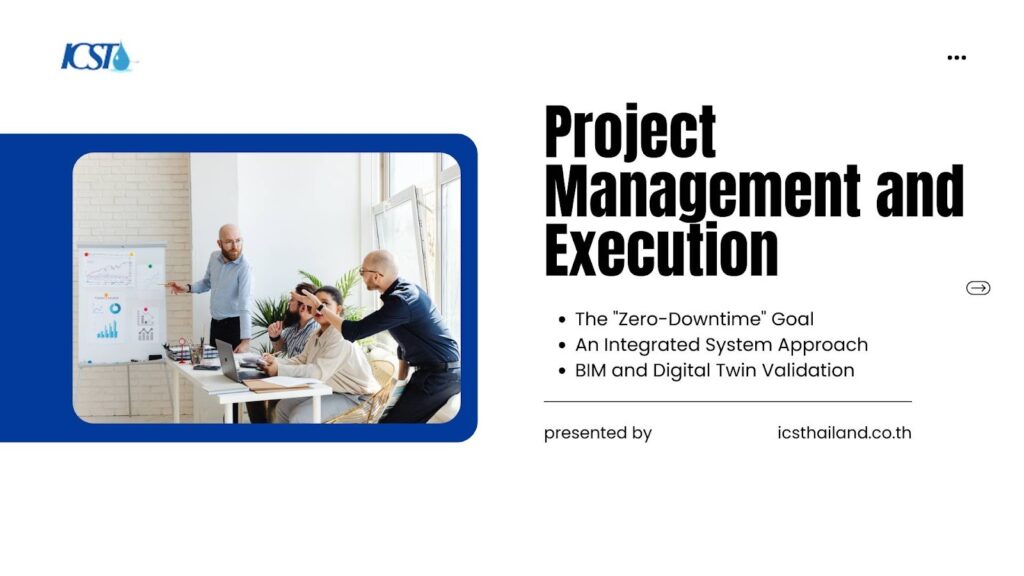 ICST

Project Management and Execution

- The "Zero-Downtime" Goal
- An Integrated System Approach
- BIM and Digital Twin Validation

presented by

icsthailand.co.th